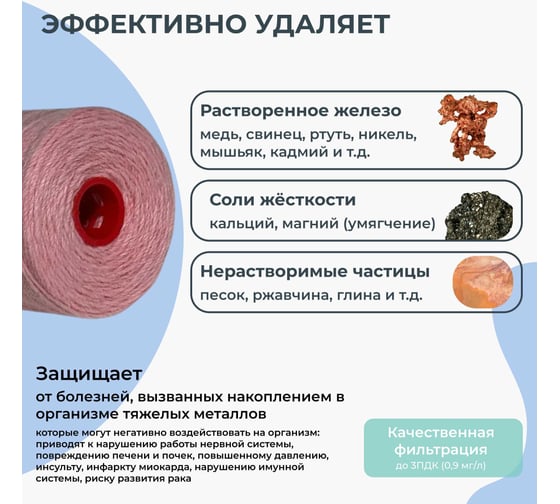 ЭФФЕКТИВНО УДАЛЯЕТ

Растворенное железо
медь, свинец, ртуть, никель, мышьяк, кадмий и т.д.

Соли жёсткости
кальций, магний (умягчение)

Нерастворимые частицы
песок, ржавчина, глина и т.д.

Защищает
от болезней, вызванных накоплением в организме тяжелых металлов

которые могут негативно воздействовать на организм: приводят к нарушению работы нервной системы, повреждению печени и почек, повышенному давлению, инсульту, инфаркту миокарда, нарушению имунной системы, риску развития рака

Качественная фильтрация
до 3ПДК (0,9 мг/л)